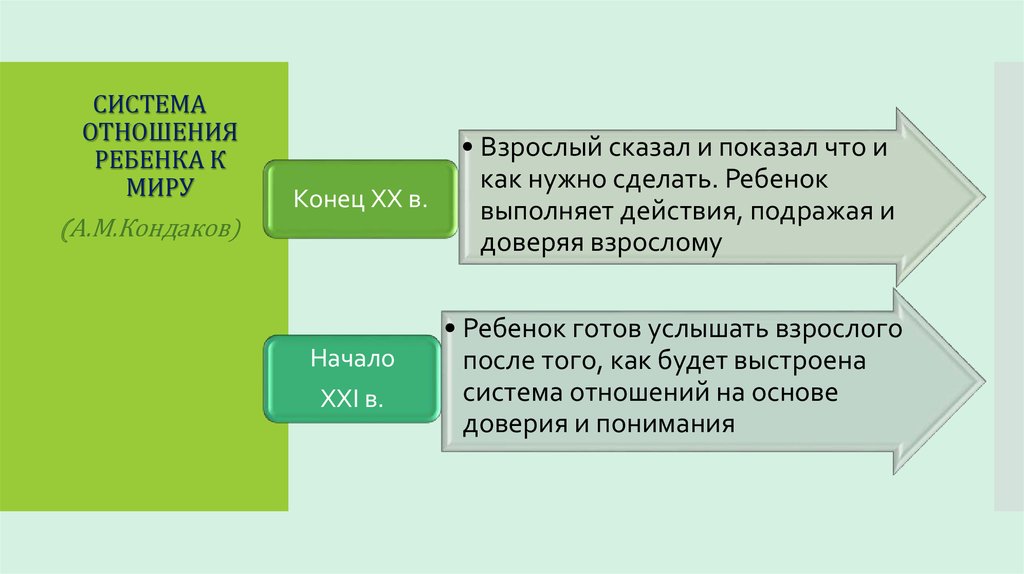 СИСТЕМА ОТНОШЕНИЯ РЕБЕНКА К МИРУ

(А.М.Кондаков)

Конец XX в.

• Взрослый сказал и показал что и как нужно сделать. Ребенок выполняет действия, подражая и доверяя взрослому

Начало

XXI в.

• Ребенок готов услышать взрослого после того, как будет выстроена система отношений на основе доверия и понимания